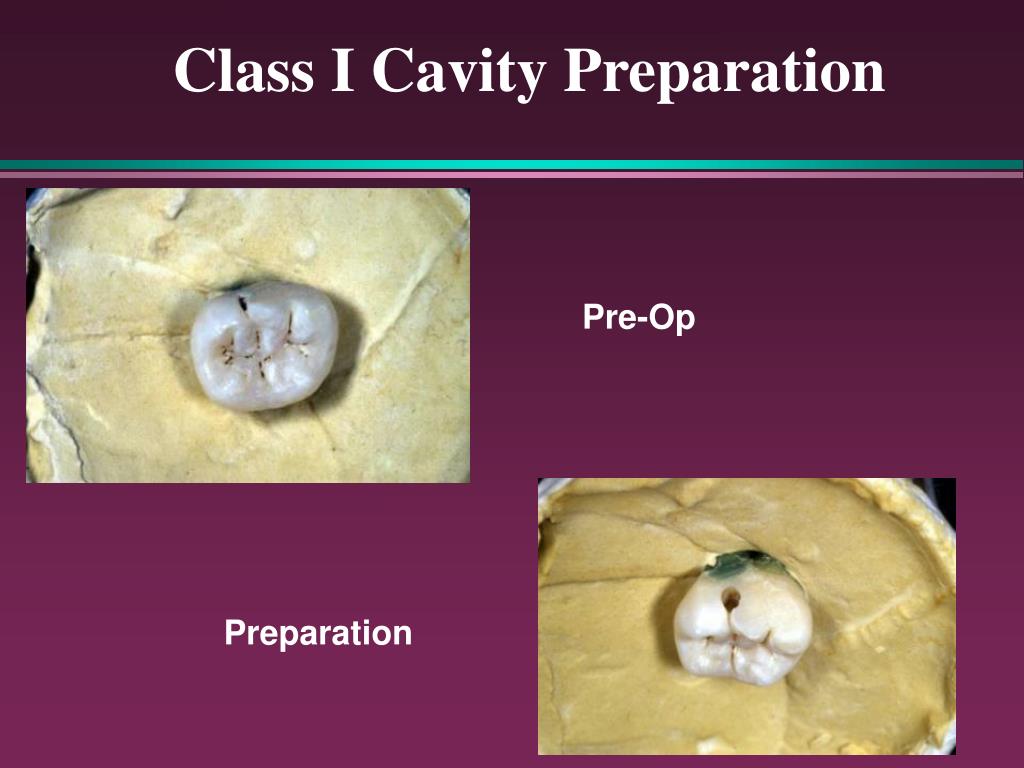 Class I Cavity Preparation

Pre-Op

Preparation